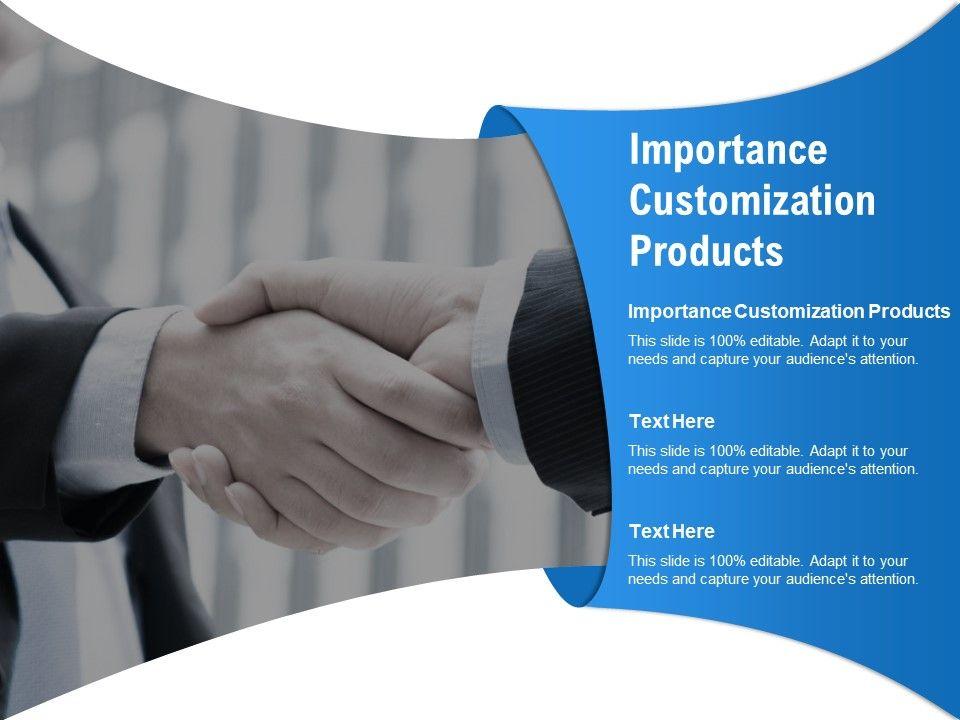 Importance Customization Products

Importance Customization Products
This slide is 100% editable. Adapt it to your needs and capture your audience's attention.

Text Here
This slide is 100% editable. Adapt it to your needs and capture your audience's attention.

Text Here
This slide is 100% editable. Adapt it to your needs and capture your audience's attention.